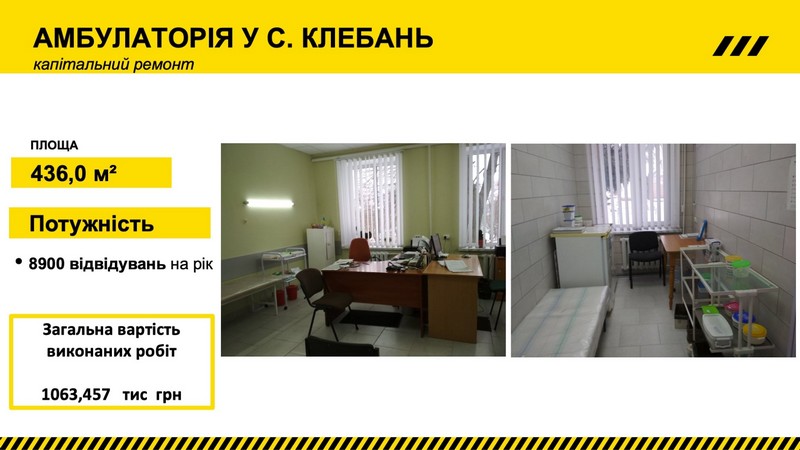 АМБУЛАТОРІЯ У С. КЛЕБАНЬ
капітальний ремонт

ПЛОЩА
436,0 м²

Потужність

• 8900 відвідувань на рік

Загальна вартість виконаних робіт

1063,457 тис грн